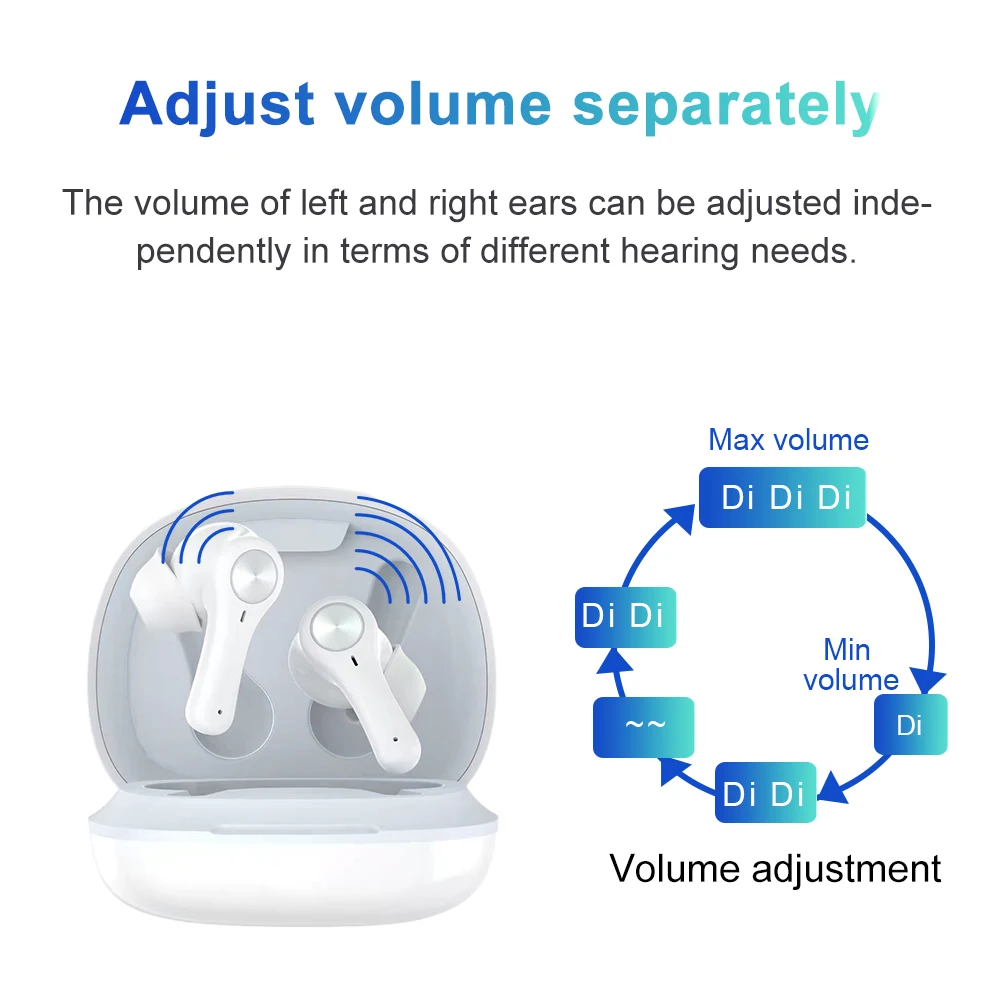 Adjust volume separately

The volume of left and right ears can be adjusted independently in terms of different hearing needs.

Max volume

Di Di Di

Min volume

Di

Di Di

~~

Di Di

Volume adjustment